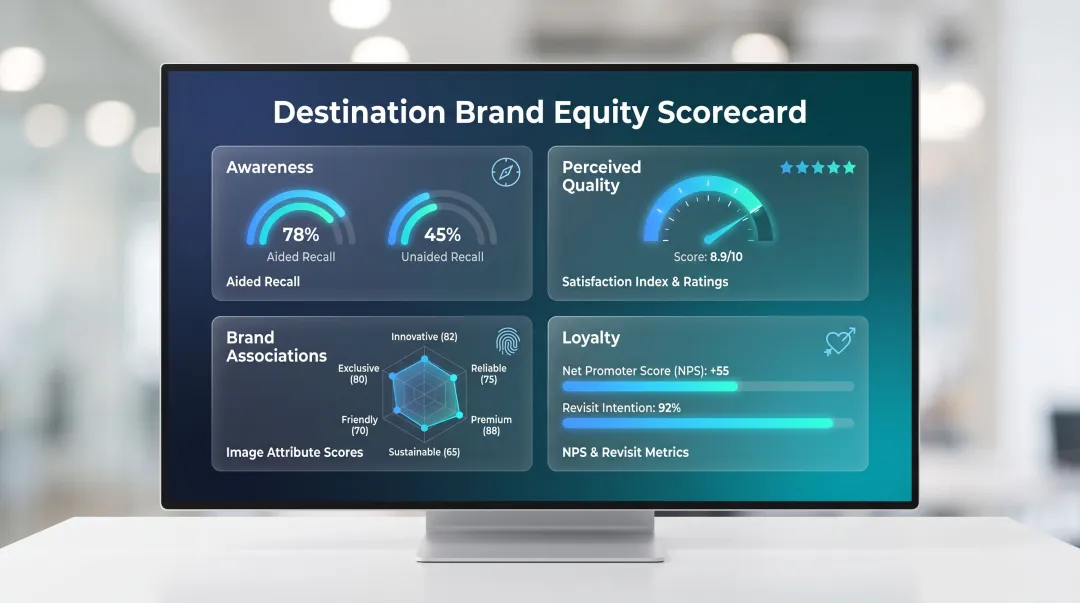 Destination Brand Equity Scorecard

Awareness

78%
Aided Recall

45%
Unaided Recall

Aided Recall

Perceived Quality

Score: 8.9/10

Satisfaction Index & Ratings

Brand Associations

Innovative (82)
Reliable (75)
Premium (88)
Sustainable (65)
Friendly (70)
Exclusive (80)

Image Attribute Scores

Loyalty

Net Promoter Score (NPS): +55

Revisit Intention: 92%

NPS & Revisit Metrics